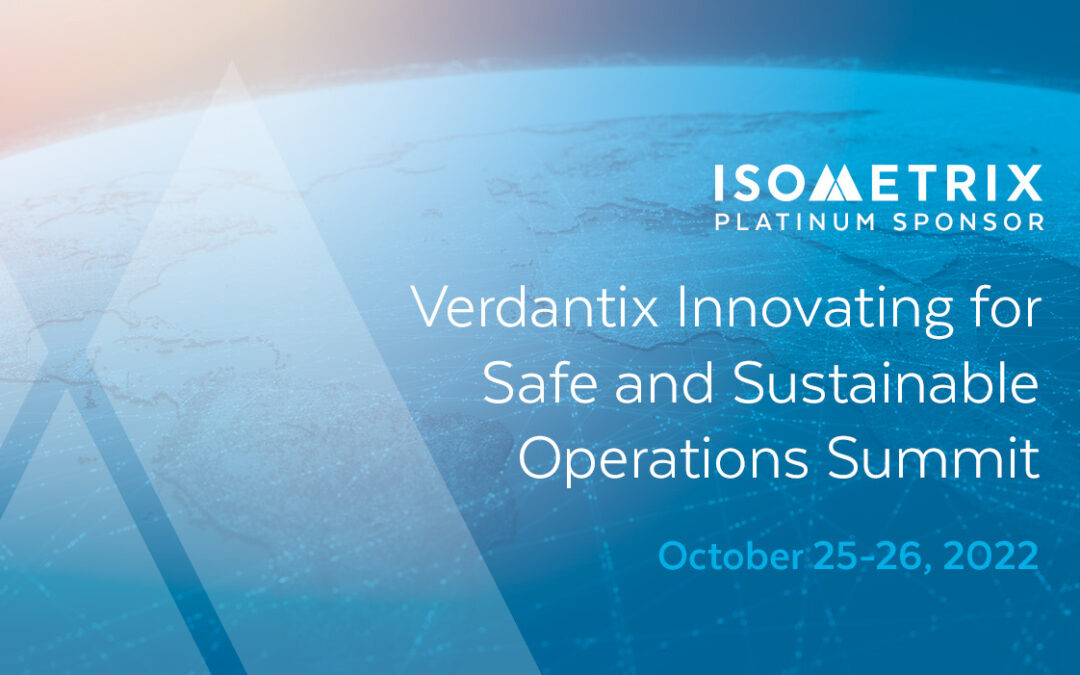 ISOMETRIX
PLATINUM SPONSOR

Verdantix Innovating for Safe and Sustainable Operations Summit

October 25-26, 2022